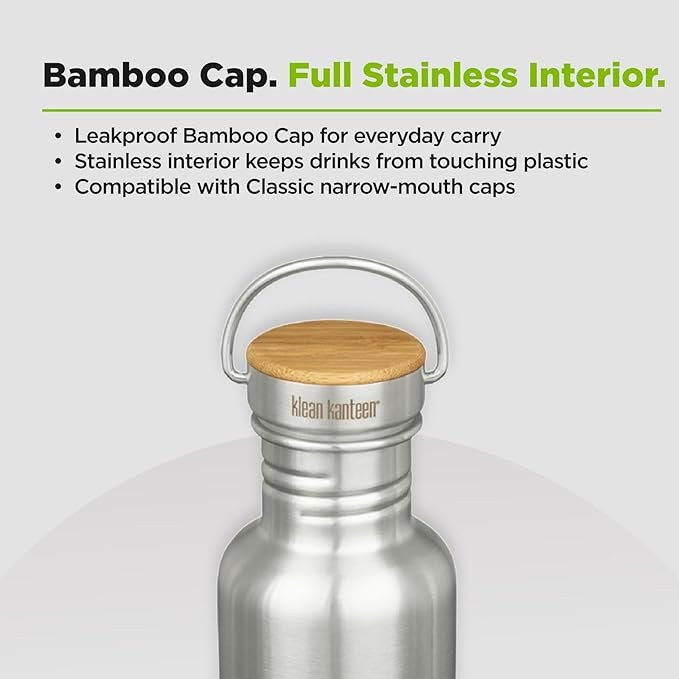 Bamboo Cap. Full Stainless Interior.

• Leakproof Bamboo Cap for everyday carry
• Stainless interior keeps drinks from touching plastic
• Compatible with Classic narrow-mouth caps

klean kanteen®